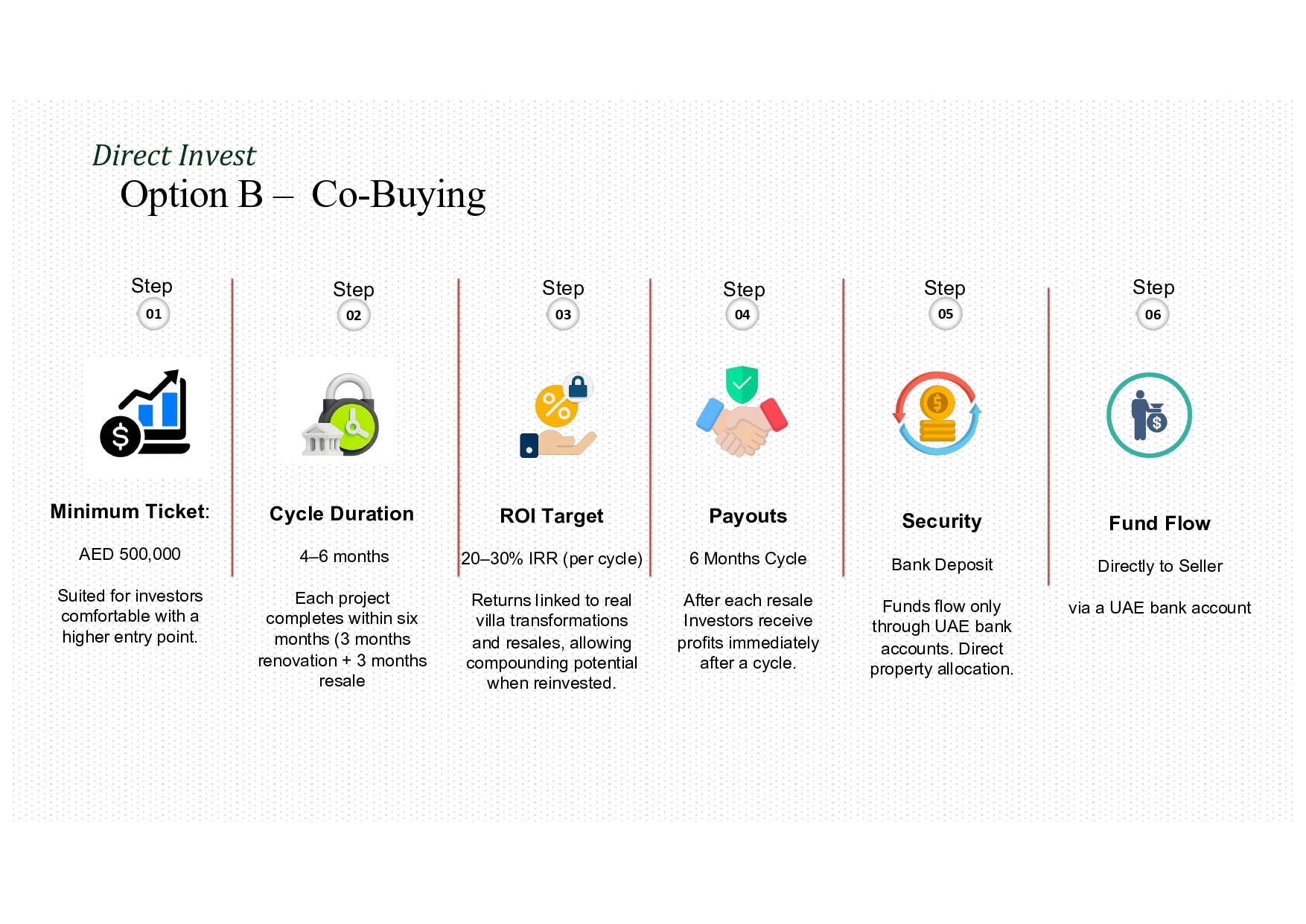 Direct Invest

Option B – Co-Buying

Step
01

Minimum Ticket:

AED 500,000

Suited for investors comfortable with a higher entry point.

Step
02

Cycle Duration

4–6 months

Each project completes within six months (3 months renovation + 3 months resale

Step
03

ROI Target

20–30% IRR (per cycle)

Returns linked to real villa transformations and resales, allowing compounding potential when reinvested.

Step
04

Payouts

6 Months Cycle

After each resale Investors receive profits immediately after a cycle.

Step
05

Security

Bank Deposit

Funds flow only through UAE bank accounts. Direct property allocation.

Step
06

Fund Flow

Directly to Seller

via a UAE bank account